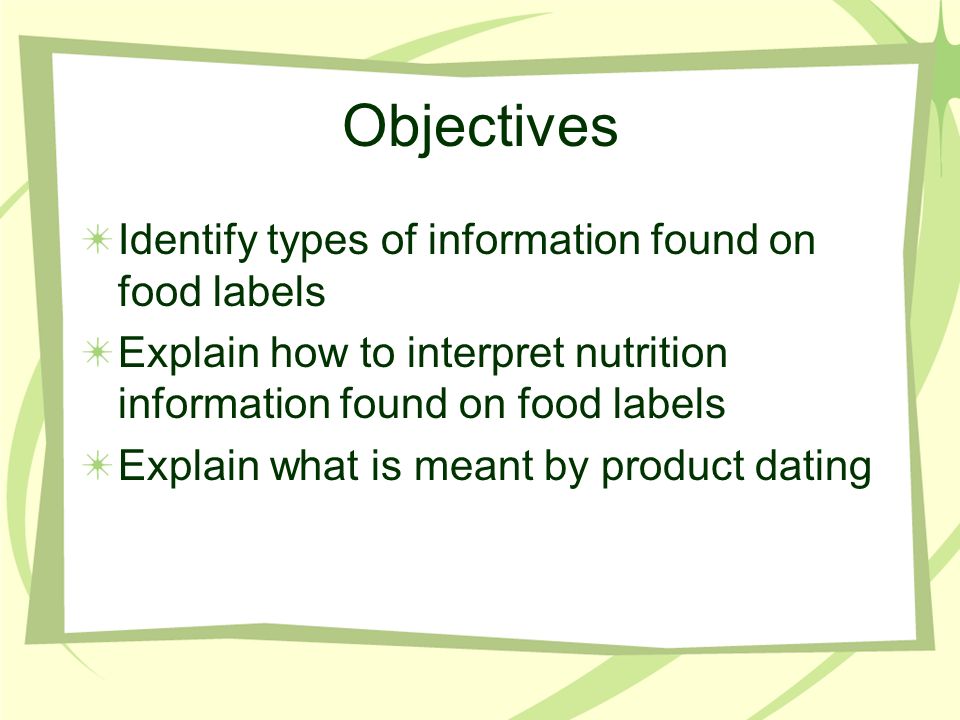 Objectives

Identify types of information found on food labels

Explain how to interpret nutrition information found on food labels

Explain what is meant by product dating